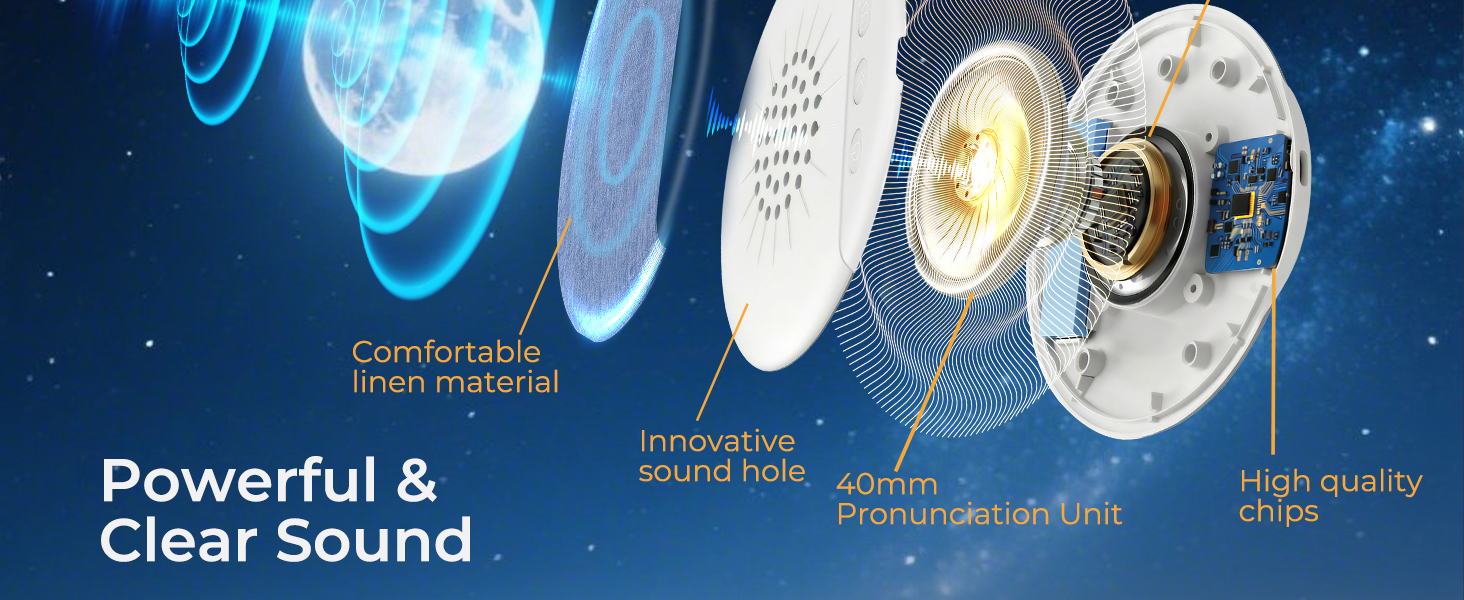 Comfortable linen material

Innovative sound hole

40mm Pronunciation Unit

High quality chips

Powerful & Clear Sound